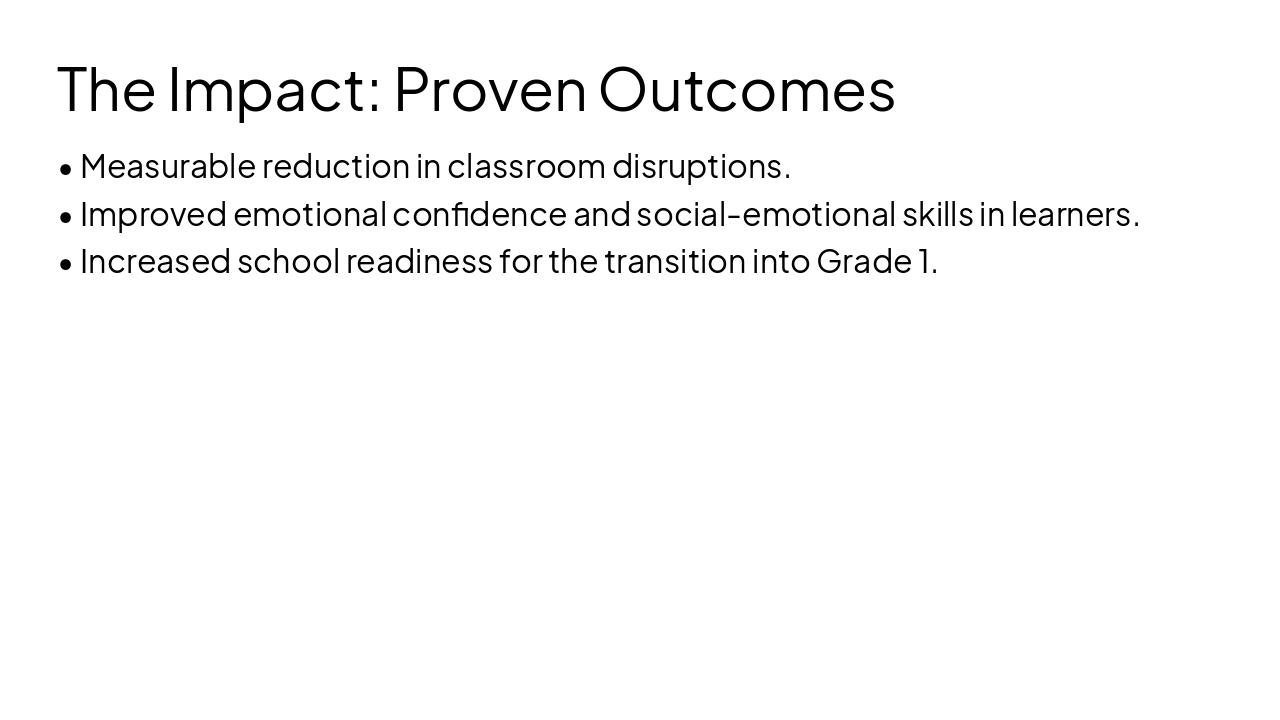 The Impact: Proven Outcomes

• Measurable reduction in classroom disruptions.
• Improved emotional confidence and social-emotional skills in learners.
• Increased school readiness for the transition into Grade 1.